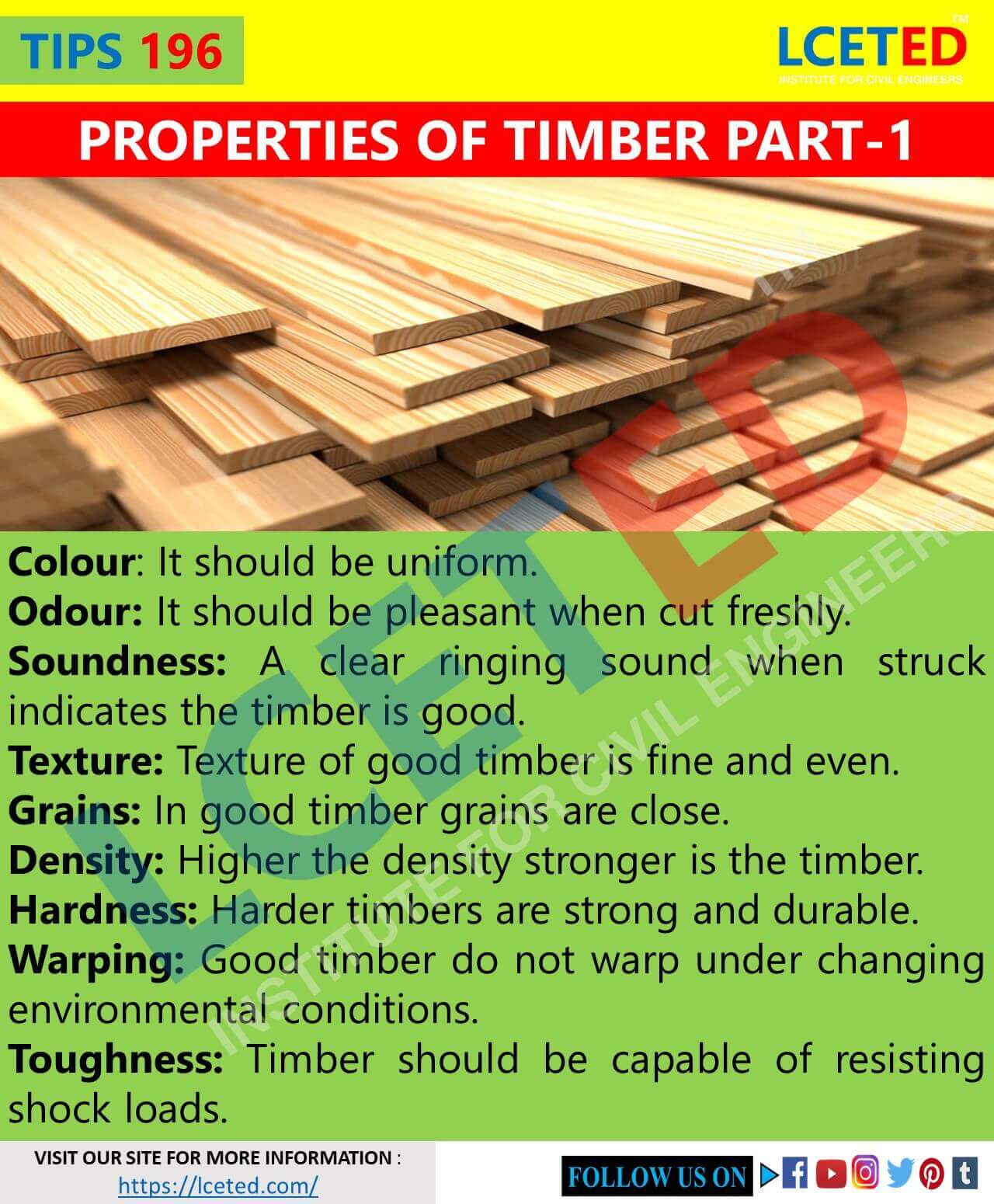 TIPS 196

LCETED™
INSTITUTE FOR CIVIL ENGINEERS

PROPERTIES OF TIMBER PART-1

LCETED INSTITUTE FOR CIVIL ENGINEERS

Colour: It should be uniform.
Odour: It should be pleasant when cut freshly.
Soundness: A clear ringing sound when struck indicates the timber is good.
Texture: Texture of good timber is fine and even.
Grains: In good timber grains are close.
Density: Higher the density stronger is the timber.
Hardness: Harder timbers are strong and durable.
Warping: Good timber do not warp under changing environmental conditions.
Toughness: Timber should be capable of resisting shock loads.

VISIT OUR SITE FOR MORE INFORMATION : https://lceted.com/

FOLLOW US ON